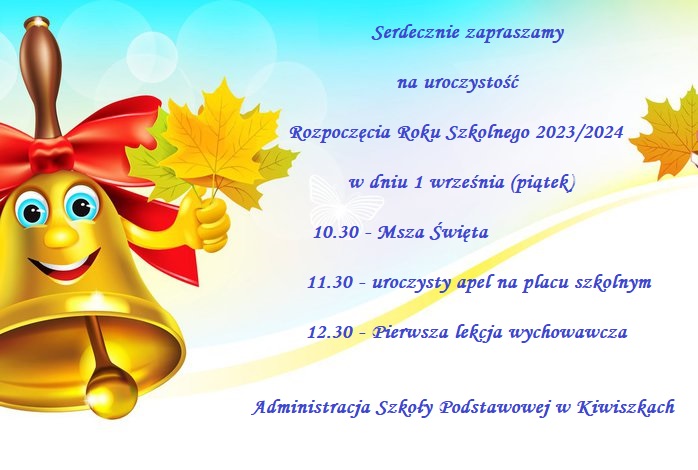 Serdecznie zapraszamy

na uroczystość

Rozpoczęcia Roku Szkolnego 2023/2024

w dniu 1 września (piątek)

10.30 - Msza Święta

11.30 - uroczysty apel na placu szkolnym

12.30 - Pierwsza lekcja wychowawcza

Administracja Szkoły Podstawowej w Kiwiszkach